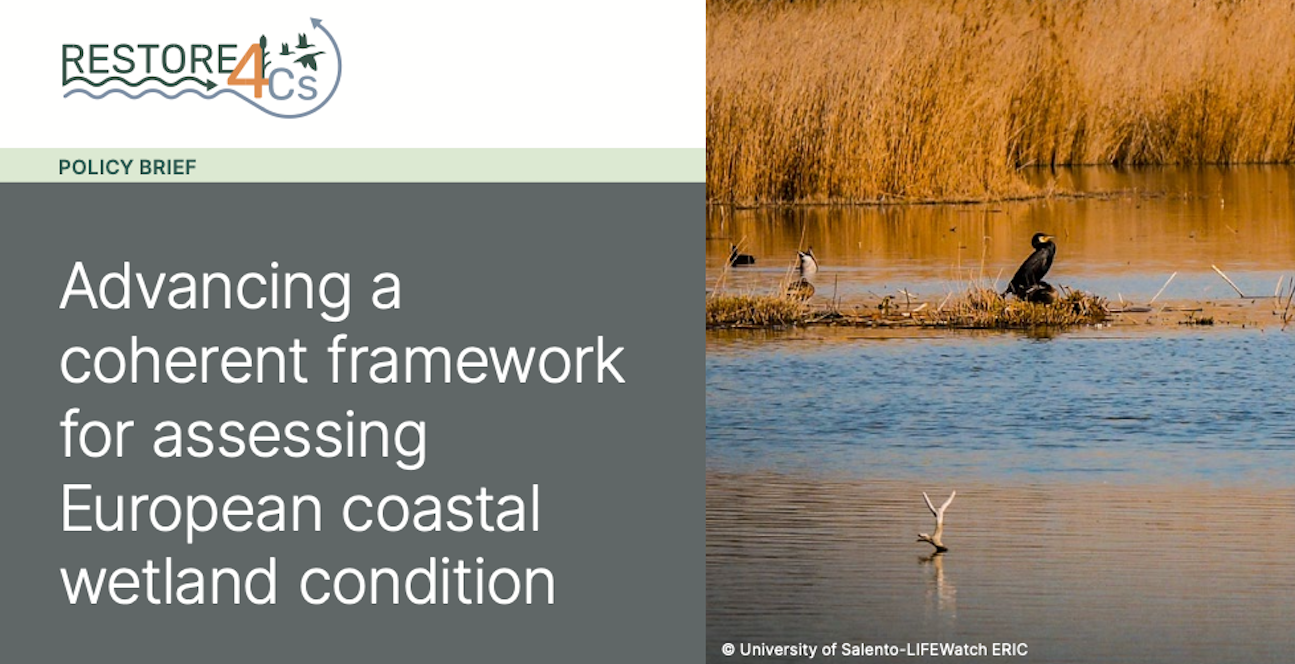 RESTORE4Cs

POLICY BRIEF

Advancing a coherent framework for assessing European coastal wetland condition

© University of Salento-LIFEWatch ERIC